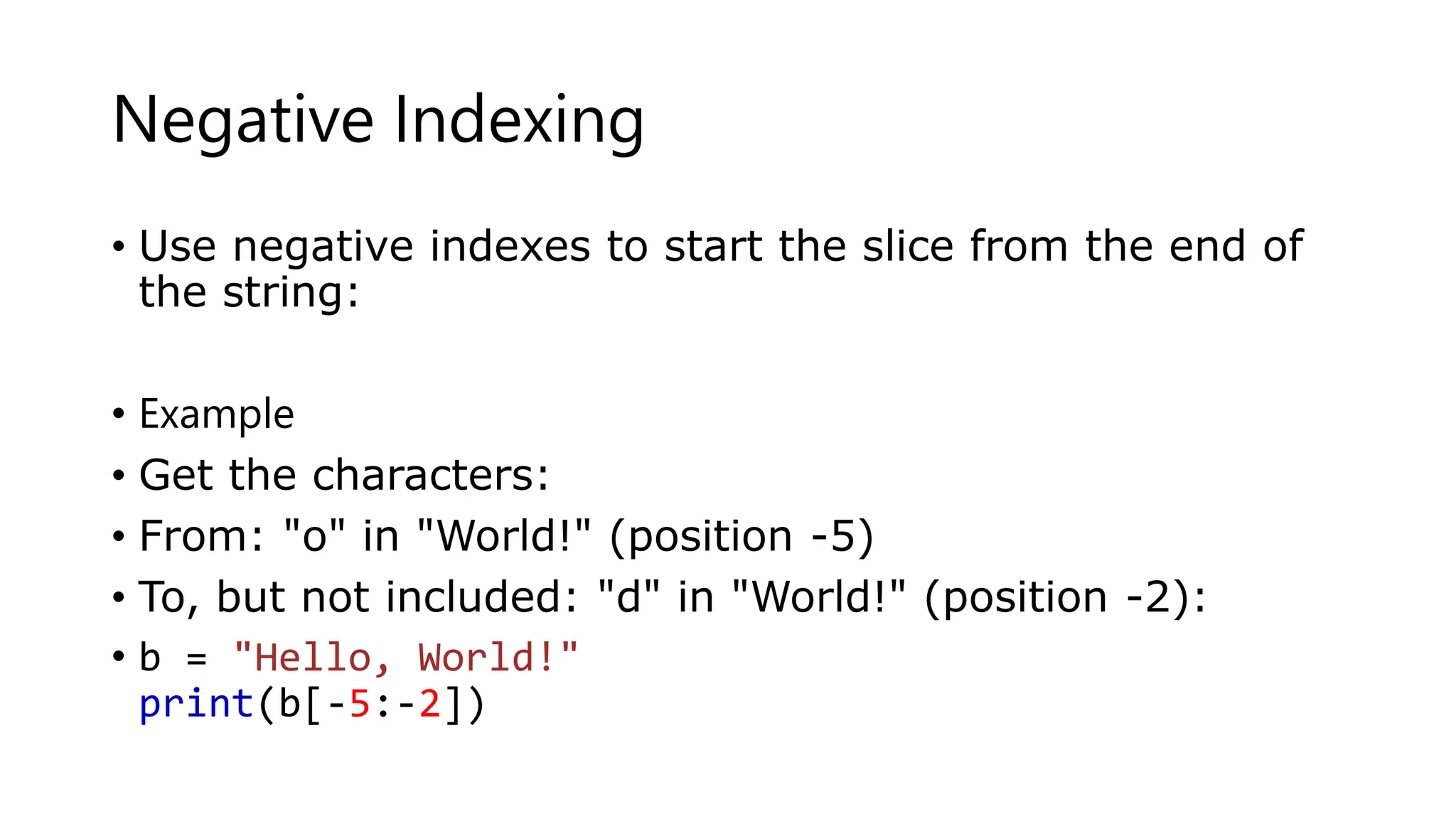 Negative Indexing

• Use negative indexes to start the slice from the end of the string:

• Example
• Get the characters:
• From: "o" in "World!" (position -5)
• To, but not included: "d" in "World!" (position -2):
• b = "Hello, World!"
print(b[-5:-2])